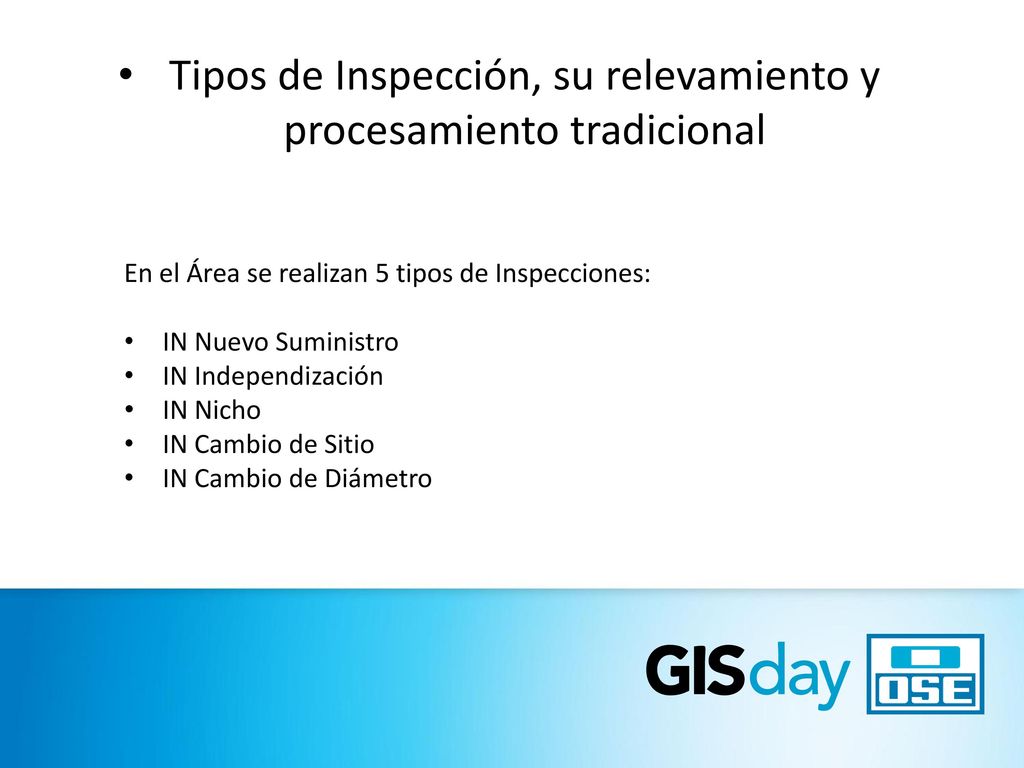 • Tipos de Inspección, su relevamiento y procesamiento tradicional

En el Área se realizan 5 tipos de Inspecciones:

• IN Nuevo Suministro
• IN Independización
• IN Nicho
• IN Cambio de Sitio
• IN Cambio de Diámetro

GISday

OSE